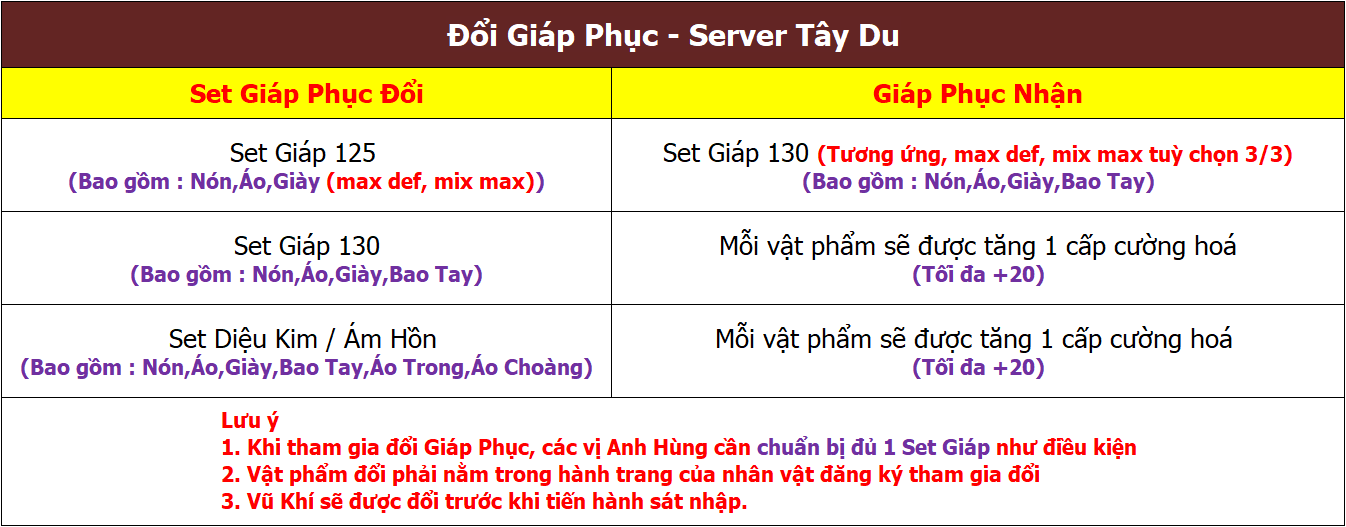 Đổi Giáp Phục - Server Tây Du

| Set Giáp Phục Đổi | Giáp Phục Nhận |
|---|---|
| Set Giáp 125 (Bao gồm : Nón,Áo,Giày (max def, mix max)) | Set Giáp 130 (Tương ứng, max def, mix max tuỳ chọn 3/3) (Bao gồm : Nón,Áo,Giày,Bao Tay) |
| Set Giáp 130 (Bao gồm : Nón,Áo,Giày,Bao Tay) | Mỗi vật phẩm sẽ được tăng 1 cấp cường hoá (Tối đa +20) |
| Set Diệu Kim / Ám Hồn (Bao gồm : Nón,Áo,Giày,Bao Tay,Áo Trong,Áo Choàng) | Mỗi vật phẩm sẽ được tăng 1 cấp cường hoá (Tối đa +20) |

Lưu ý
1. Khi tham gia đổi Giáp Phục, các vị Anh Hùng cần chuẩn bị đủ 1 Set Giáp như điều kiện
2. Vật phẩm đổi phải nằm trong hành trang của nhân vật đăng ký tham gia đổi
3. Vũ Khí sẽ được đổi trước khi tiến hành sát nhập.